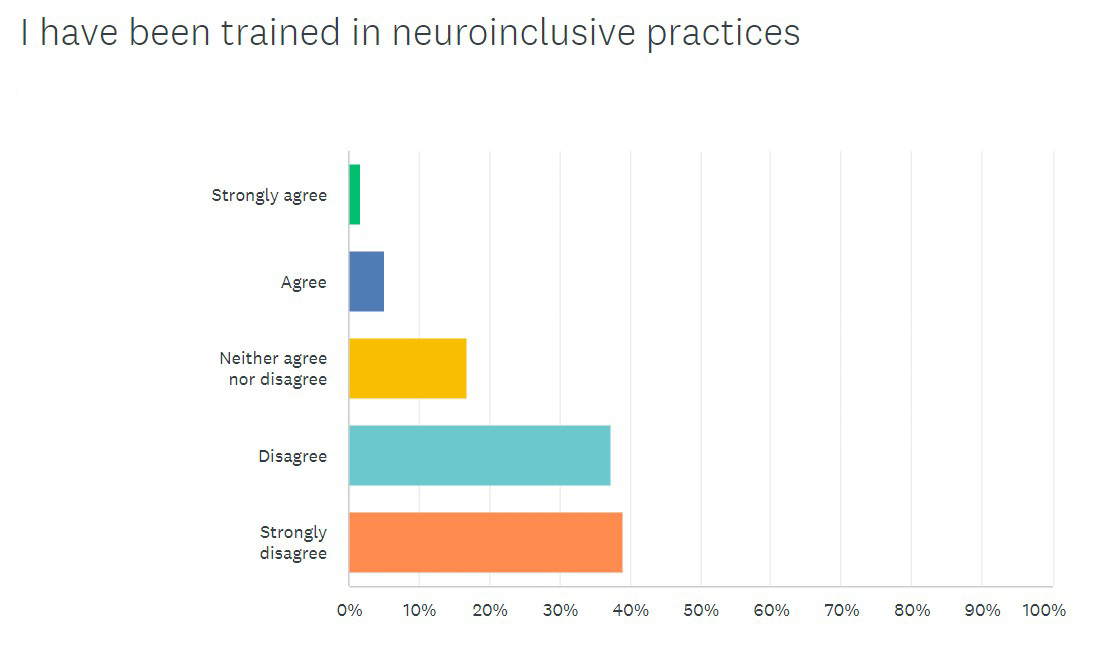 I have been trained in neuroinclusive practices

Strongly agree

Agree

Neither agree nor disagree

Disagree

Strongly disagree

0%
10%
20%
30%
40%
50%
60%
70%
80%
90%
100%